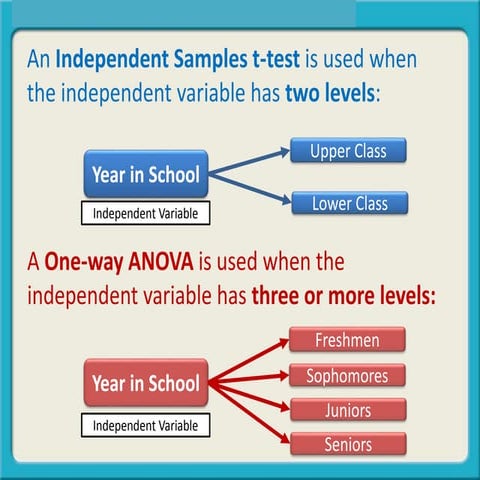 An Independent Samples t-test is used when the independent variable has two levels:

Year in School

Independent Variable

Upper Class

Lower Class

A One-way ANOVA is used when the independent variable has three or more levels:

Year in School

Independent Variable

Freshmen

Sophomores

Juniors

Seniors